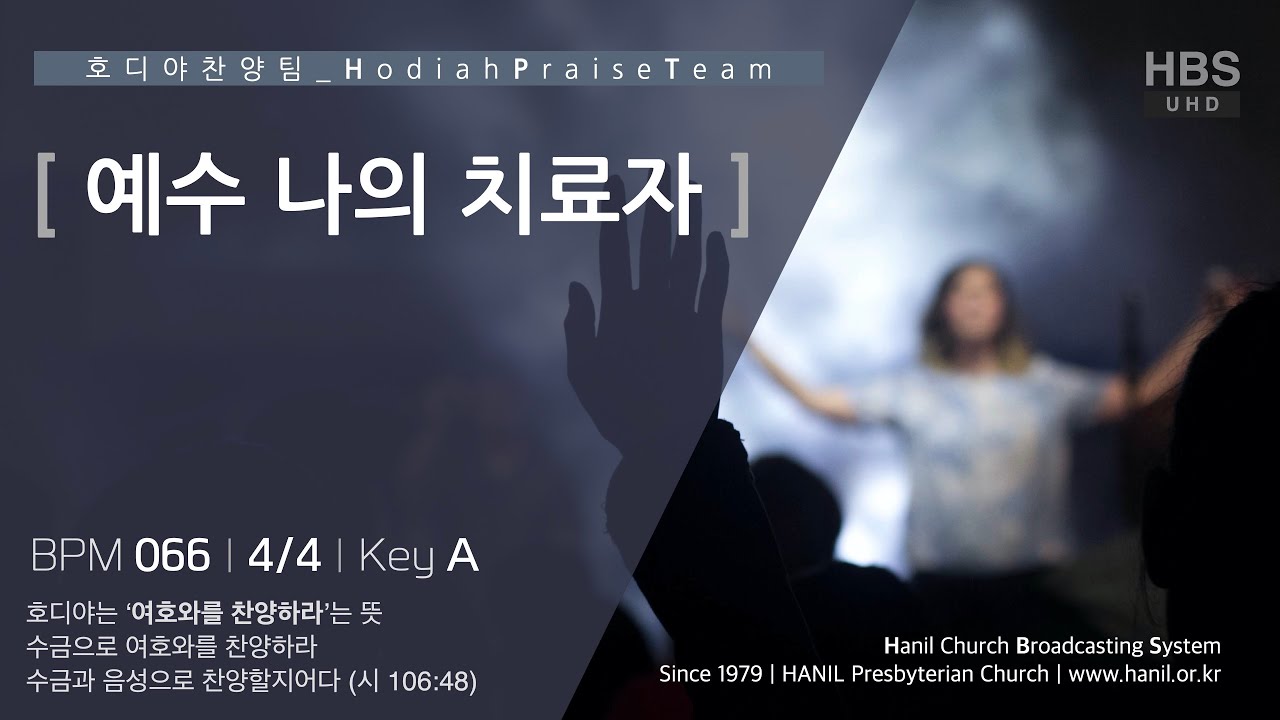 호디야찬양팀_HodiahPraiseTeam

HBS
UHD

[ 예수 나의 치료자 ]

BPM 066 | 4/4 | Key A

호디야는 '여호와를 찬양하라'는 뜻
수금으로 여호와를 찬양하라
수금과 음성으로 찬양할지어다 (시 106:48)

Hanil Church Broadcasting System
Since 1979 | HANIL Presbyterian Church | www.hanil.or.kr